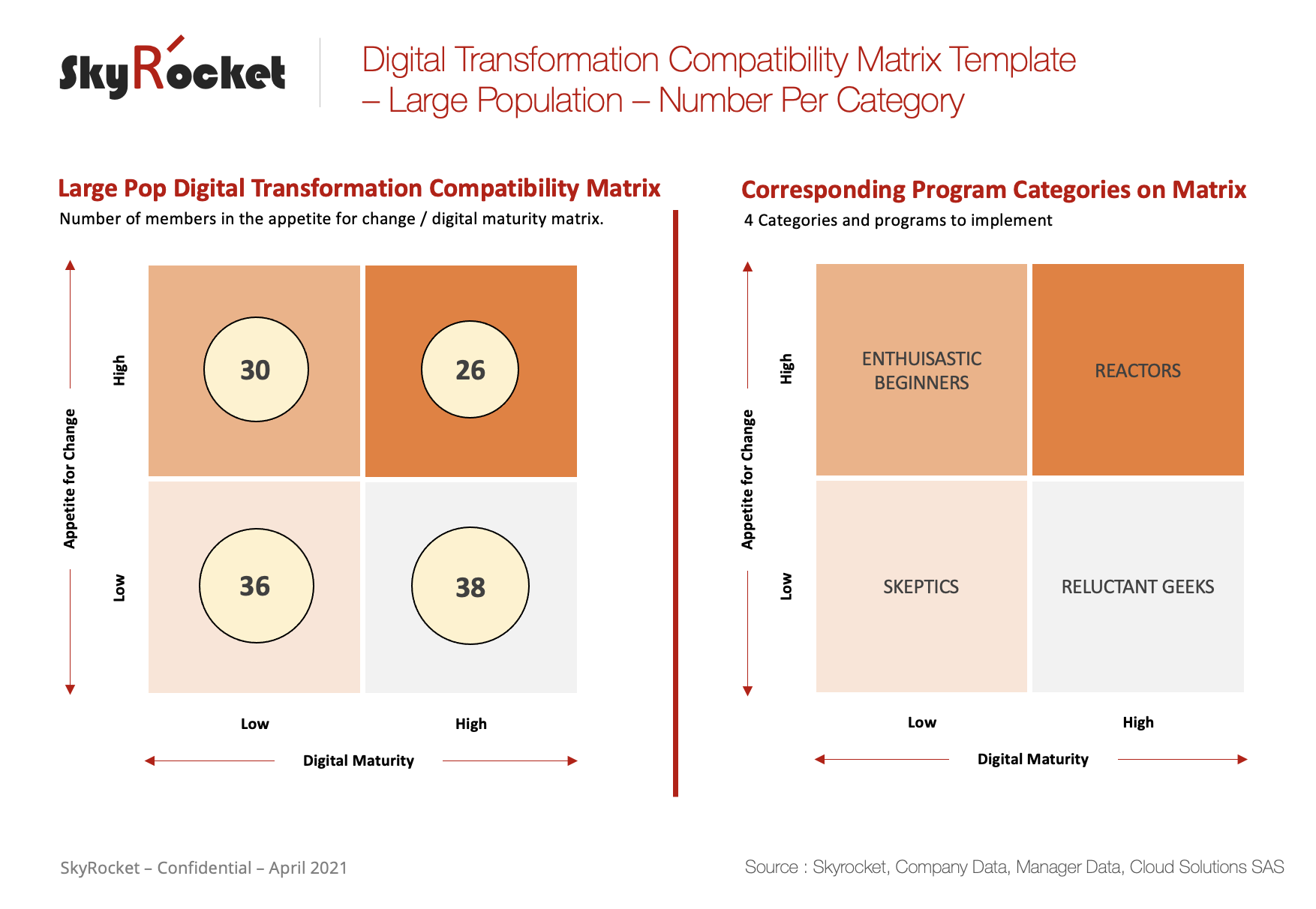 SkyRocket

Digital Transformation Compatibility Matrix Template – Large Population – Number Per Category

Large Pop Digital Transformation Compatibility Matrix

Number of members in the appetite for change / digital maturity matrix.

Appetite for Change

High

Low

30

26

36

38

Low

High

Digital Maturity

Corresponding Program Categories on Matrix

4 Categories and programs to implement

Appetite for Change

High

Low

ENTHUISASTIC BEGINNERS

REACTORS

SKEPTICS

RELUCTANT GEEKS

Low

High

Digital Maturity

SkyRocket – Confidential – April 2021

Source : Skyrocket, Company Data, Manager Data, Cloud Solutions SAS